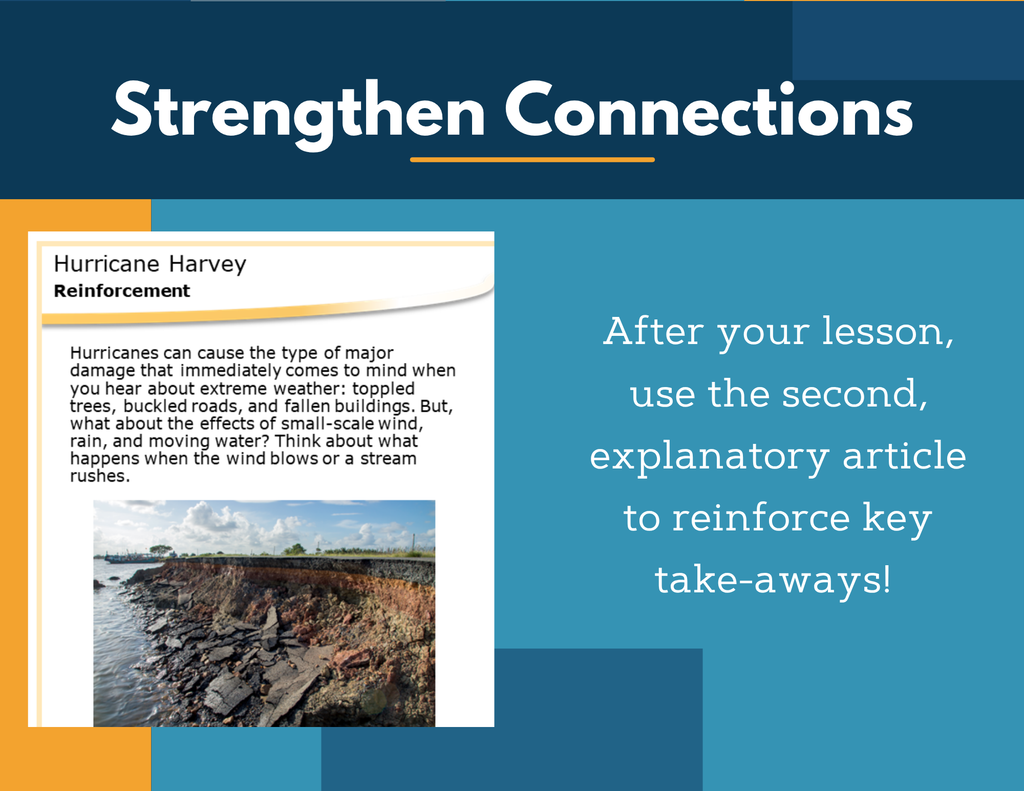 Strengthen Connections

Hurricane Harvey
Reinforcement

Hurricanes can cause the type of major damage that immediately comes to mind when you hear about extreme weather: toppled trees, buckled roads, and fallen buildings. But, what about the effects of small-scale wind, rain, and moving water? Think about what happens when the wind blows or a stream rushes.

After your lesson, use the second, explanatory article to reinforce key take-aways!